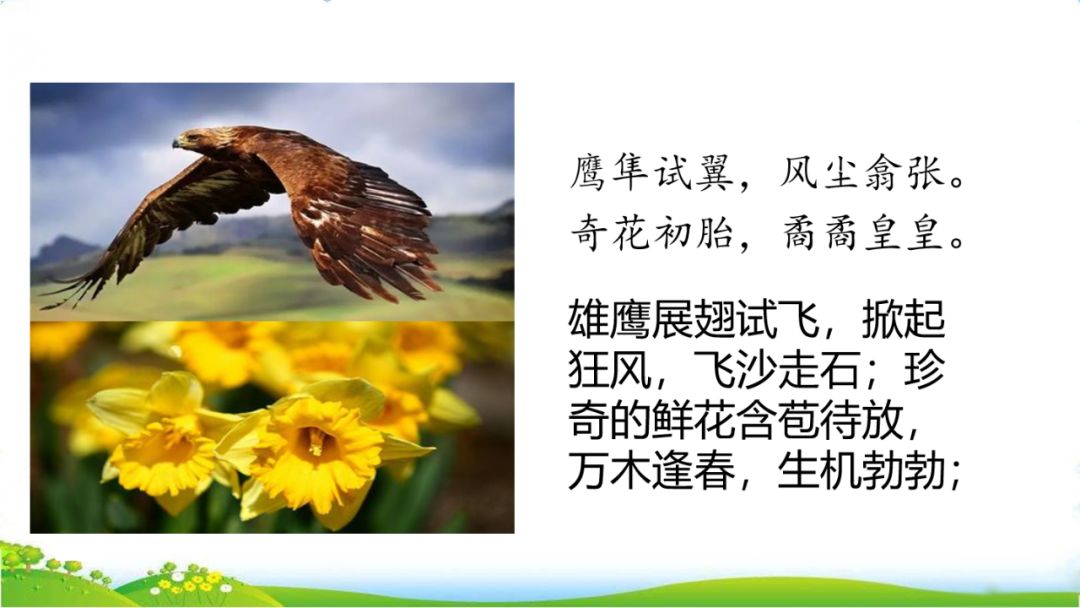 鹰隼试翼，风尘翕张。
奇花初胎，矞矞皇皇。

雄鹰展翅试飞，掀起狂风，飞沙走石；珍奇的鲜花含苞待放，万木逢春，生机勃勃；